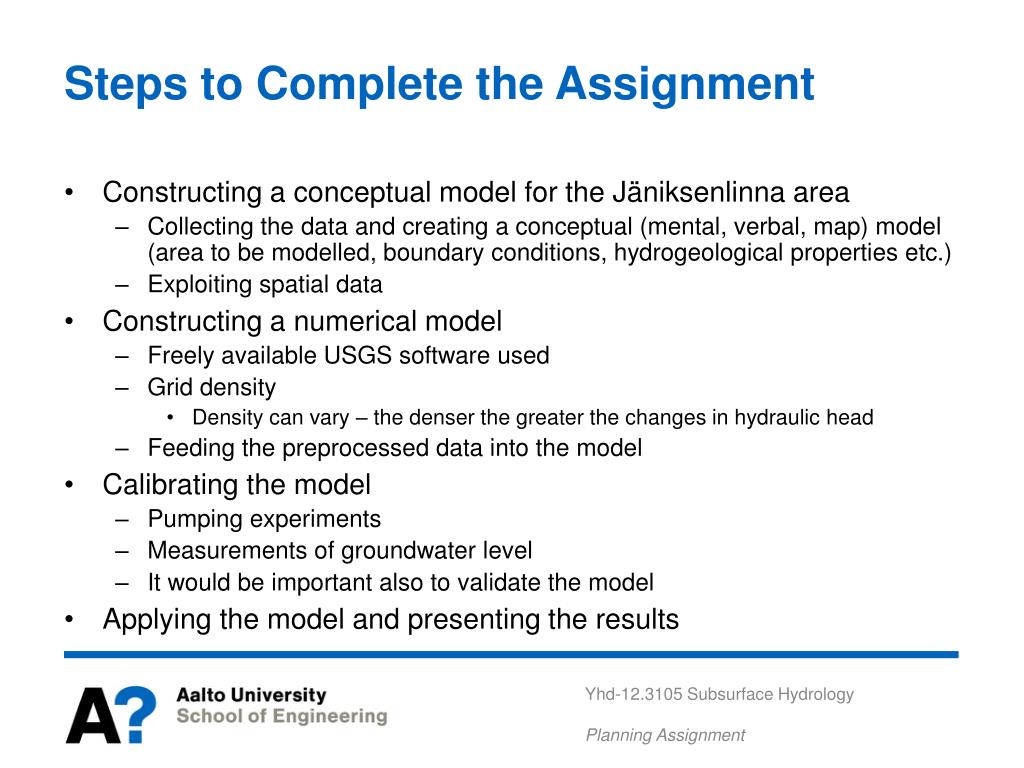 Steps to Complete the Assignment

• Constructing a conceptual model for the Jäniksenlinna area
– Collecting the data and creating a conceptual (mental, verbal, map) model (area to be modelled, boundary conditions, hydrogeological properties etc.)
– Exploiting spatial data
• Constructing a numerical model
– Freely available USGS software used
– Grid density
• Density can vary – the denser the greater the changes in hydraulic head
– Feeding the preprocessed data into the model
• Calibrating the model
– Pumping experiments
– Measurements of groundwater level
– It would be important also to validate the model
• Applying the model and presenting the results

A?
Aalto University
School of Engineering

Yhd-12.3105 Subsurface Hydrology

Planning Assignment